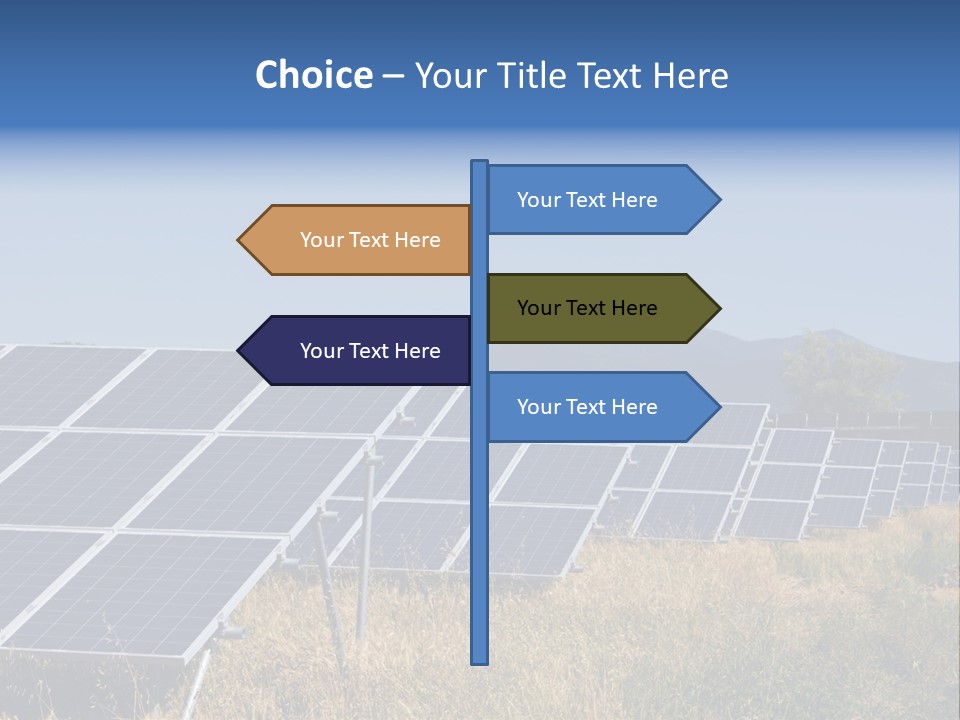 Choice – Your Title Text Here

Your Text Here

Your Text Here

Your Text Here

Your Text Here

Your Text Here